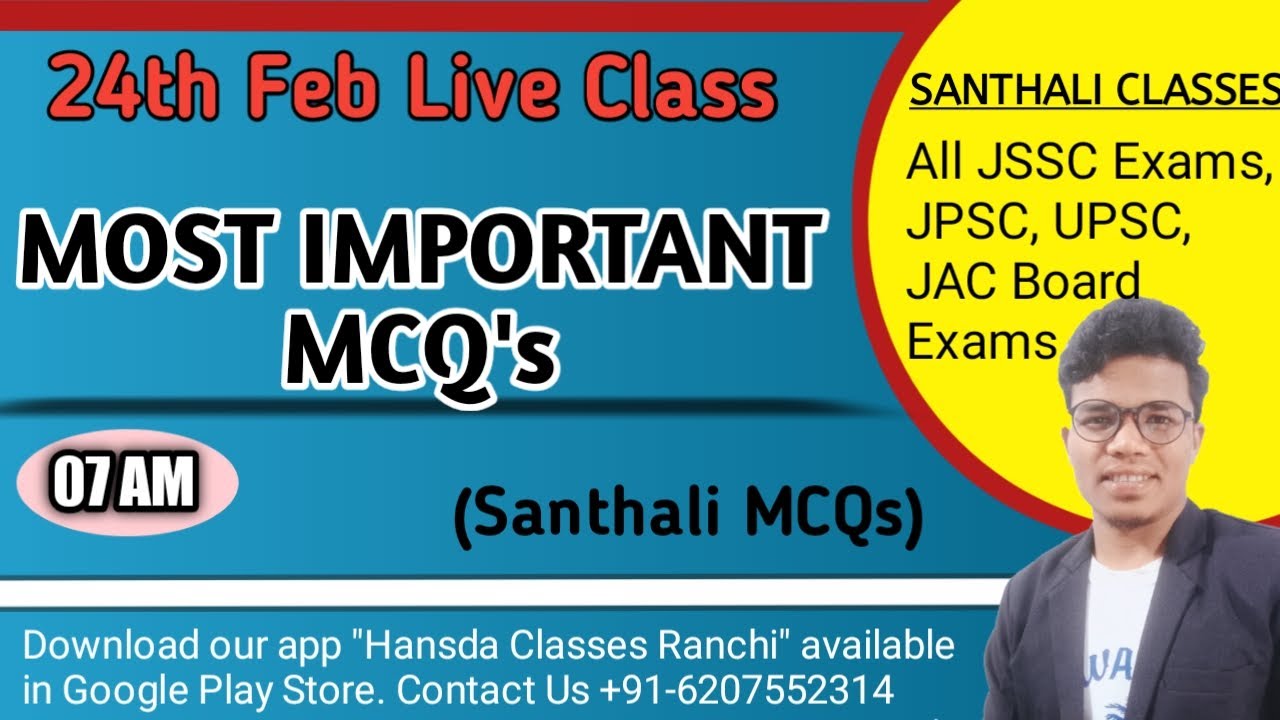 24th Feb Live Class

MOST IMPORTANT MCQ's

07 AM

(Santhali MCQs)

SANTHALI CLASSES

All JSSC Exams, JPSC, UPSC, JAC Board Exams

Download our app "Hansda Classes Ranchi" available in Google Play Store. Contact Us +91-6207552314